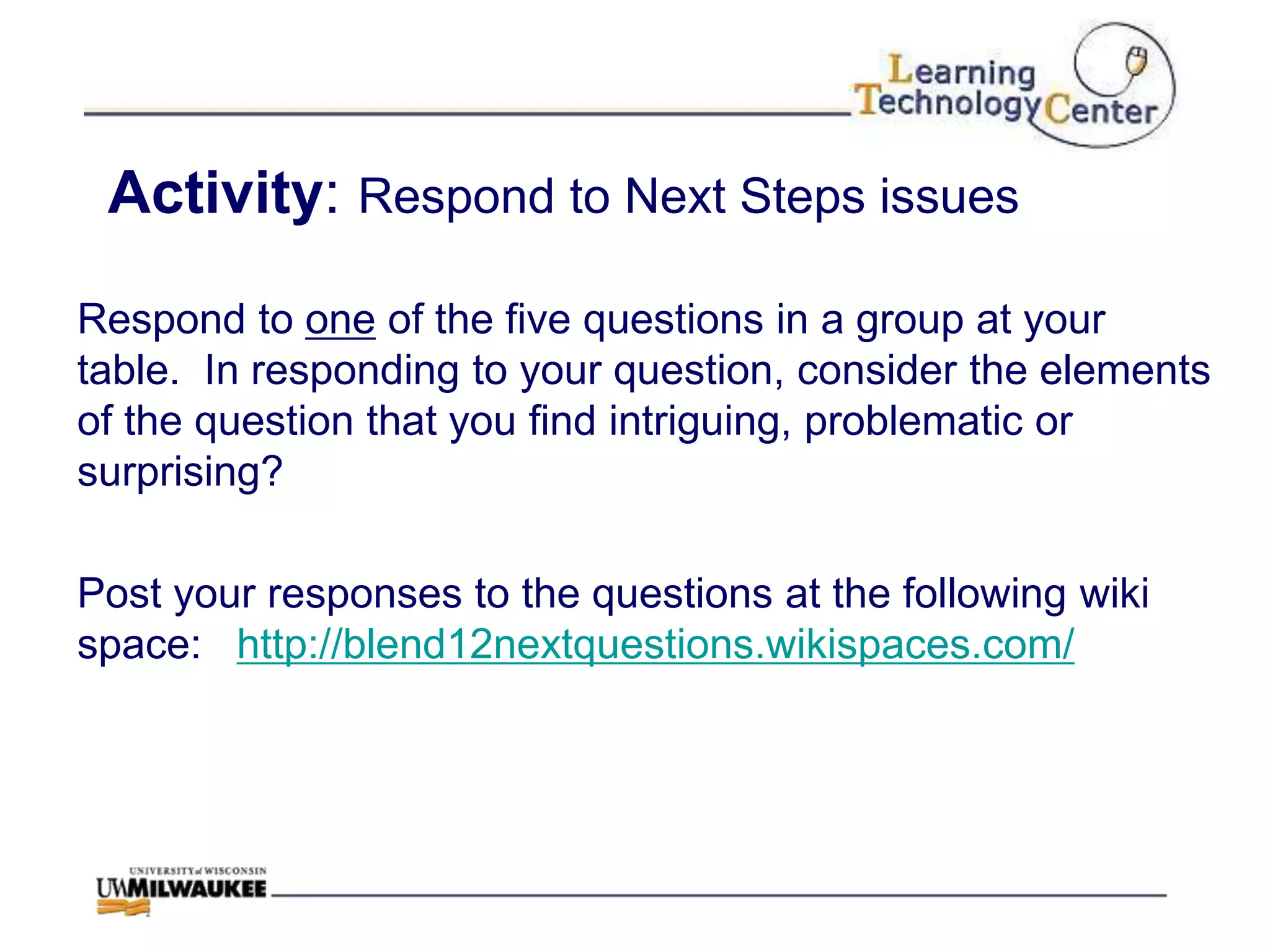 Learning Technology Center

Activity: Respond to Next Steps issues

Respond to one of the five questions in a group at your table. In responding to your question, consider the elements of the question that you find intriguing, problematic or surprising?

Post your responses to the questions at the following wiki space: http://blend12nextquestions.wikispaces.com/

UNIVERSITY of WISCONSIN
UWMILWAUKEE